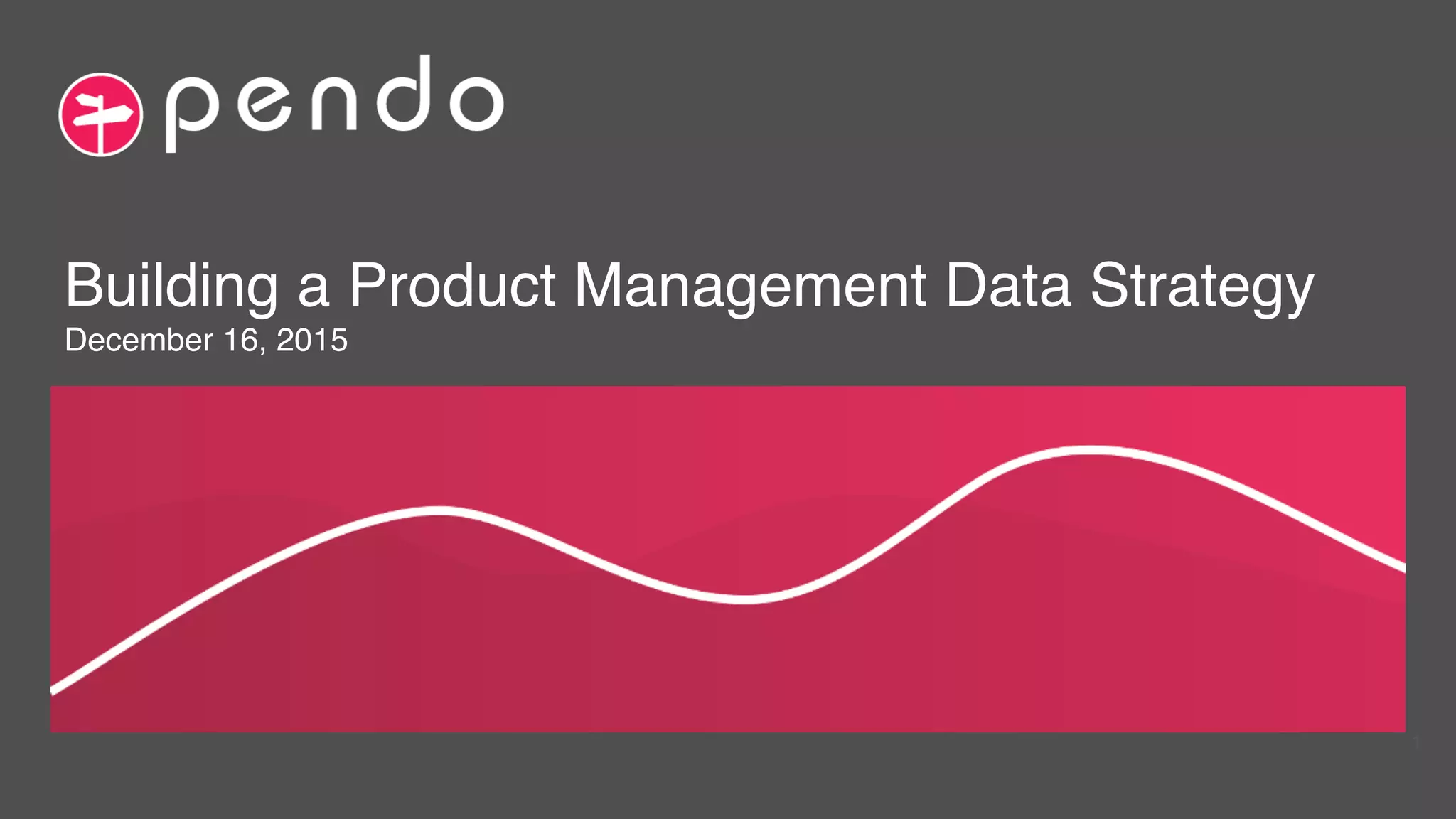 pendo

Building a Product Management Data Strategy
December 16, 2015

1